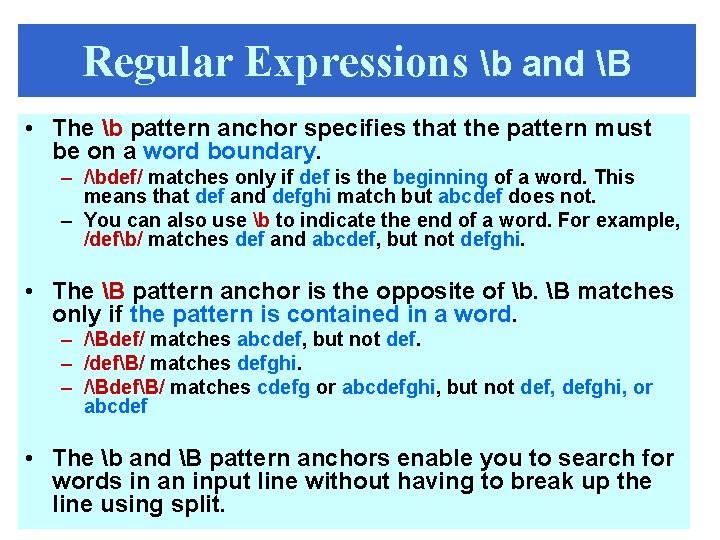 Regular Expressions \b and \B

• The \b pattern anchor specifies that the pattern must be on a word boundary.
– /\bdef/ matches only if def is the beginning of a word. This means that def and defghi match but abcdef does not.
– You can also use \b to indicate the end of a word. For example, /def\b/ matches def and abcdef, but not defghi.

• The \B pattern anchor is the opposite of \b. \B matches only if the pattern is contained in a word.
– /\Bdef/ matches abcdef, but not def.
– /def\B/ matches defghi.
– /\Bdef\B/ matches cdefg or abcdefghi, but not def, defghi, or abcdef

• The \b and \B pattern anchors enable you to search for words in an input line without having to break up the line using split.